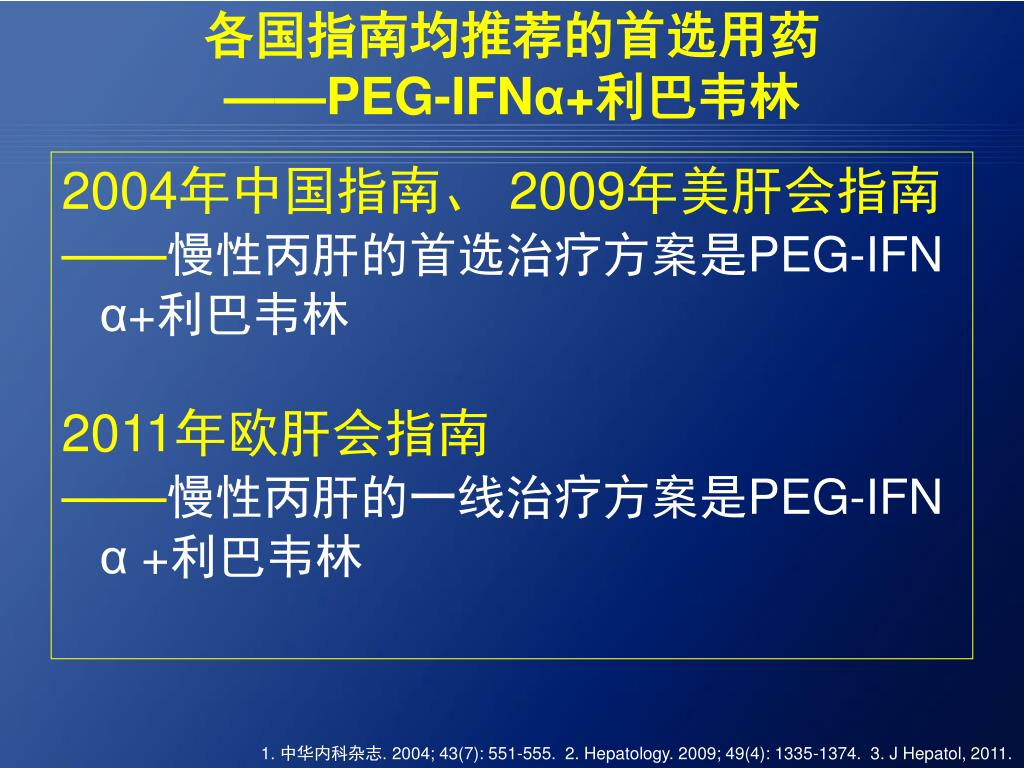 各国指南均推荐的首选用药
——PEG-IFNα+利巴韦林

2004年中国指南、 2009年美肝会指南
——慢性丙肝的首选治疗方案是PEG-IFN α+利巴韦林

2011年欧肝会指南
——慢性丙肝的一线治疗方案是PEG-IFN α +利巴韦林

1. 中华内科杂志. 2004; 43(7): 551-555. 2. Hepatology. 2009; 49(4): 1335-1374. 3. J Hepatol, 2011.